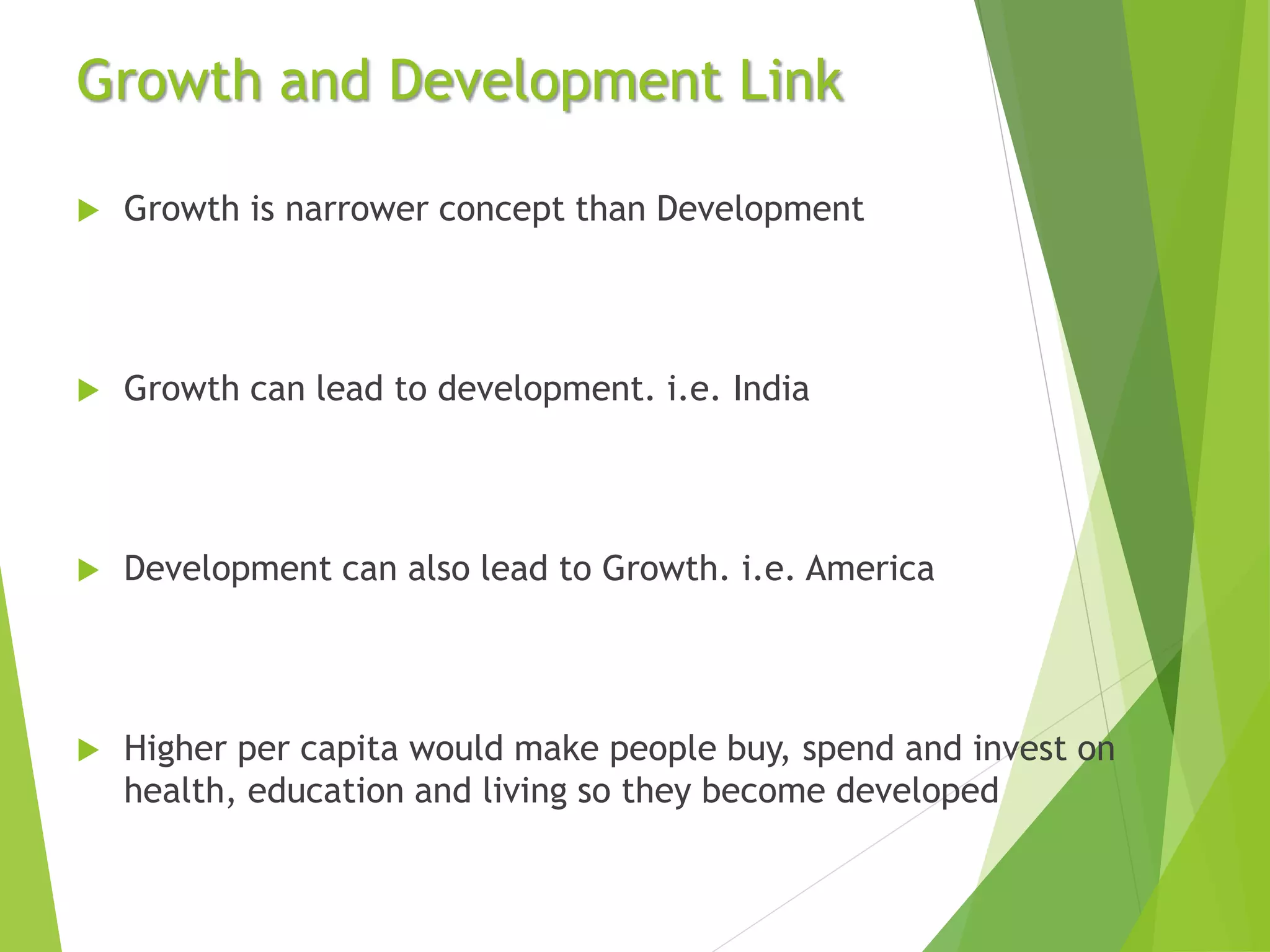 Growth and Development Link

Growth is narrower concept than Development

Growth can lead to development. i.e. India

Development can also lead to Growth. i.e. America

Higher per capita would make people buy, spend and invest on health, education and living so they become developed